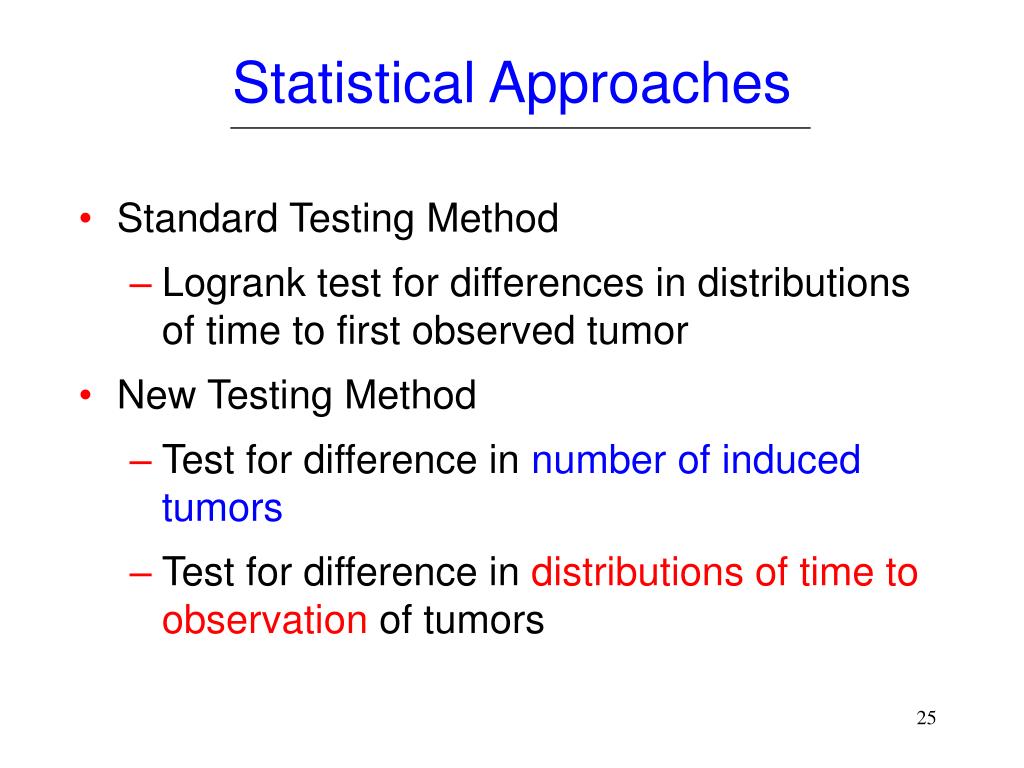 Statistical Approaches

• Standard Testing Method
– Logrank test for differences in distributions of time to first observed tumor

• New Testing Method
– Test for difference in number of induced tumors
– Test for difference in distributions of time to observation of tumors

25